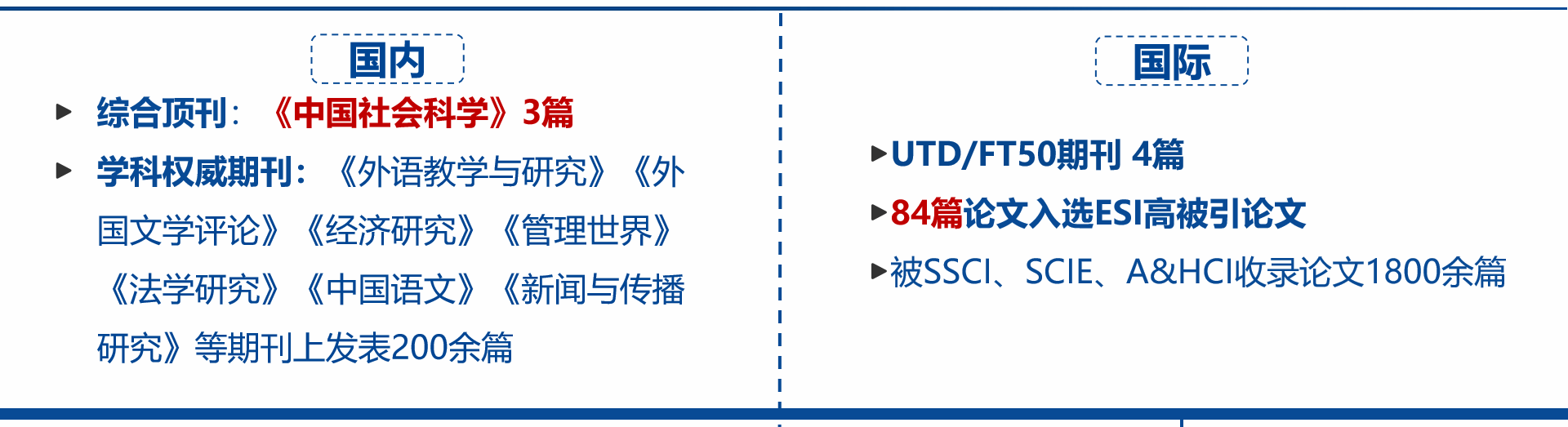 国内

▶ 综合顶刊：《中国社会科学》3篇

▶ 学科权威期刊：《外语教学与研究》《外国文学评论》《经济研究》《管理世界》《法学研究》《中国语文》《新闻与传播研究》等期刊上发表200余篇

国际

▶UTD/FT50期刊 4篇

▶84篇论文入选ESI高被引论文

▶被SSCI、SCIE、A&HCI收录论文1800余篇